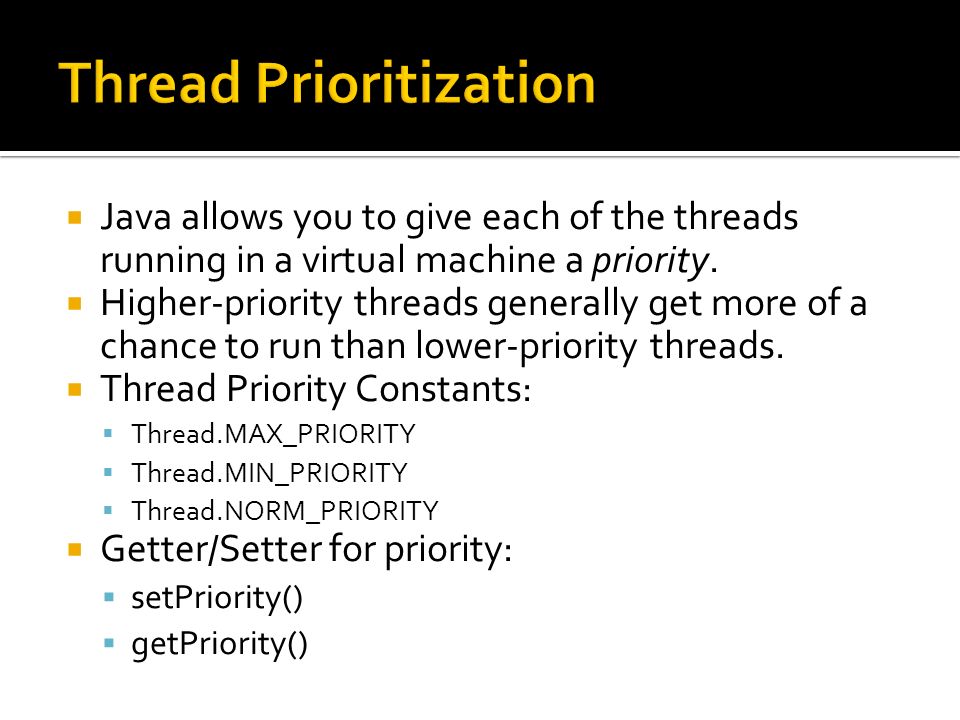 Thread Prioritization

Java allows you to give each of the threads running in a virtual machine a priority.

Higher-priority threads generally get more of a chance to run than lower-priority threads.

Thread Priority Constants:

Thread.MAX_PRIORITY

Thread.MIN_PRIORITY

Thread.NORM_PRIORITY

Getter/Setter for priority:

setPriority()

getPriority()